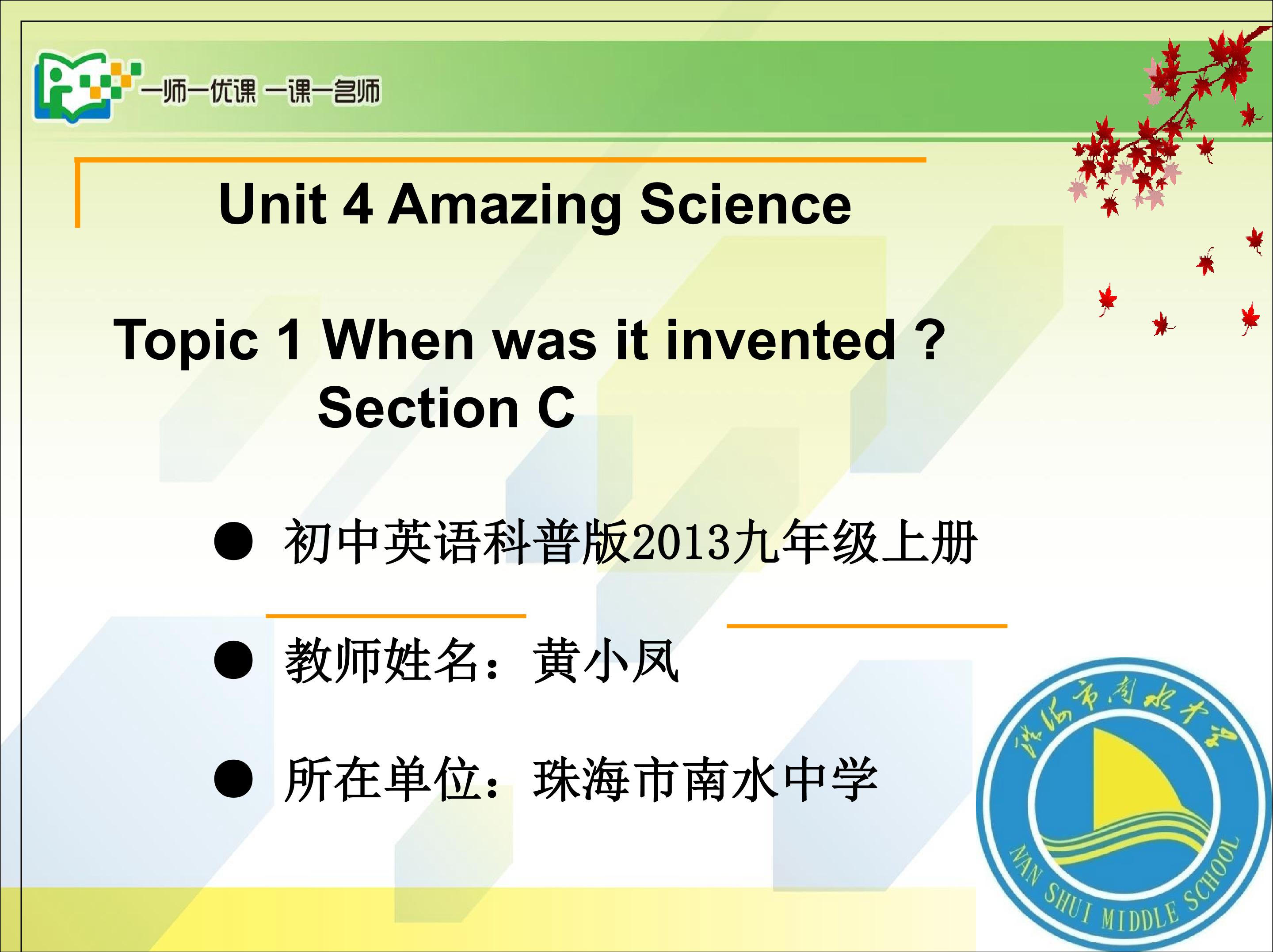 一师一优课 一课一名师

Unit 4 Amazing Science

Topic 1 When was it invented ?
Section C

● 初中英语科普版2013九年级上册

● 教师姓名：黄小凤

● 所在单位：珠海市南水中学

珠海市南水中学
NAN SHUI MIDDLE SCHOOL